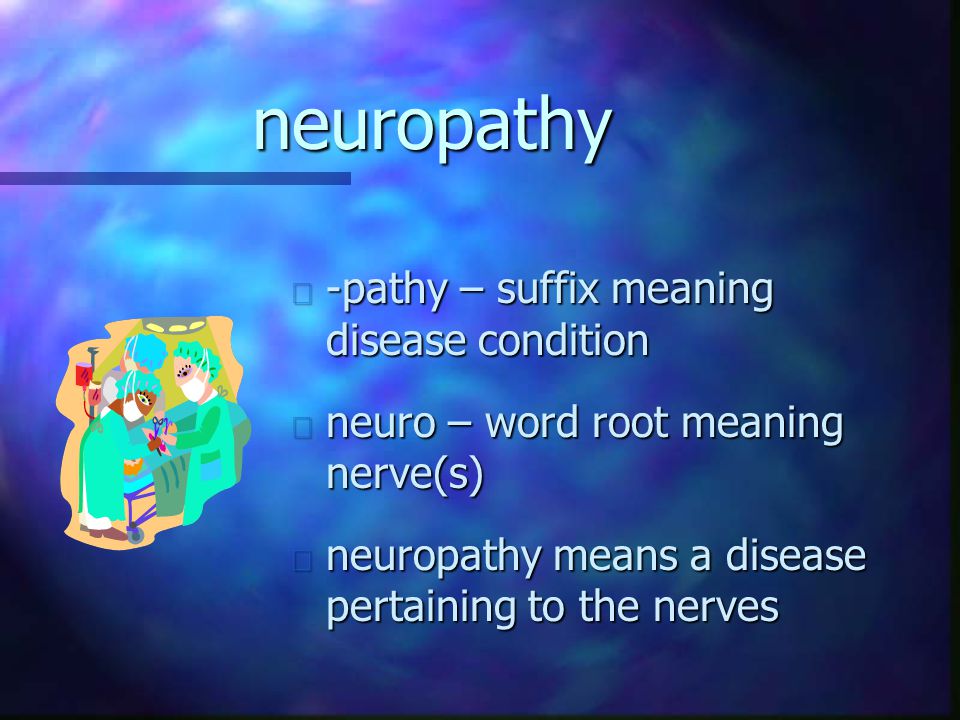 neuropathy

-pathy – suffix meaning disease condition

neuro – word root meaning nerve(s)

neuropathy means a disease pertaining to the nerves